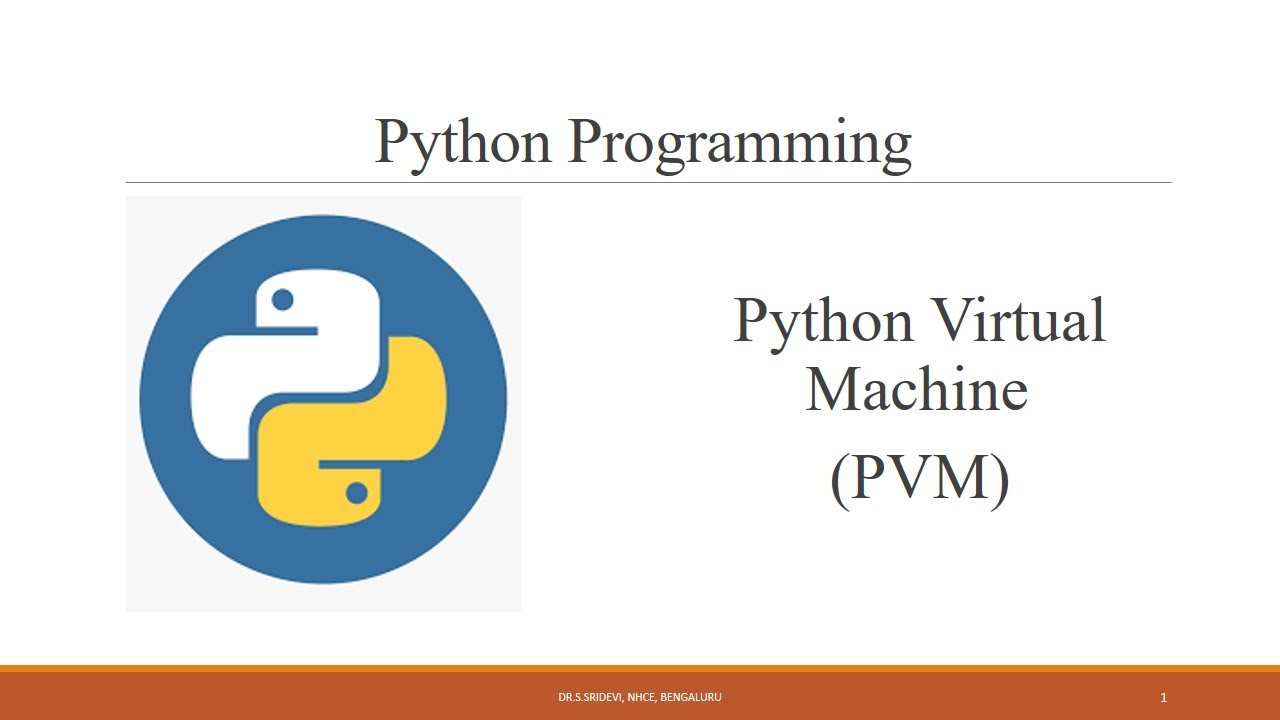 Python Programming

Python Virtual Machine
(PVM)

DR.S.SRIDEVI, NHCE, BENGALURU

1